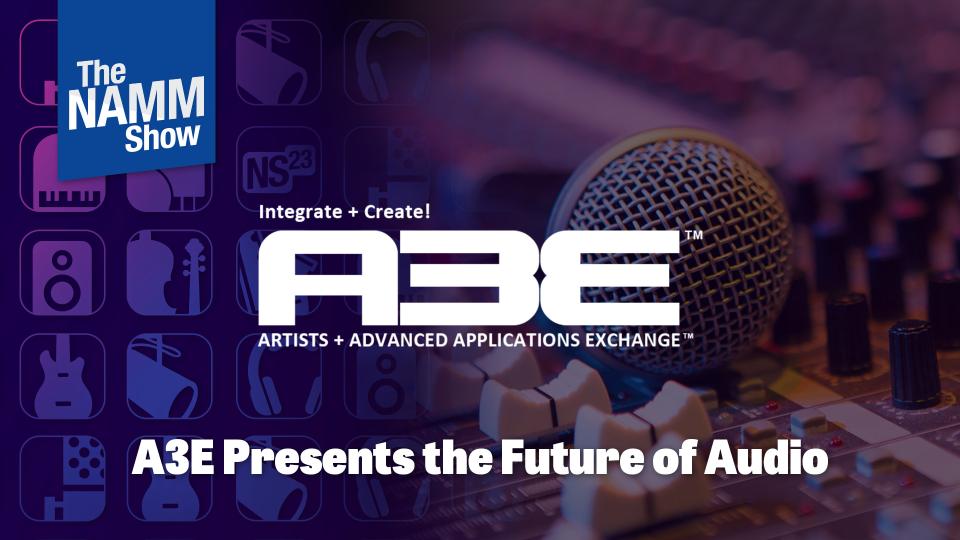 The NAMM Show

NS23

Integrate + Create!

A3E™

ARTISTS + ADVANCED APPLICATIONS EXCHANGE™

A3E Presents the Future of Audio